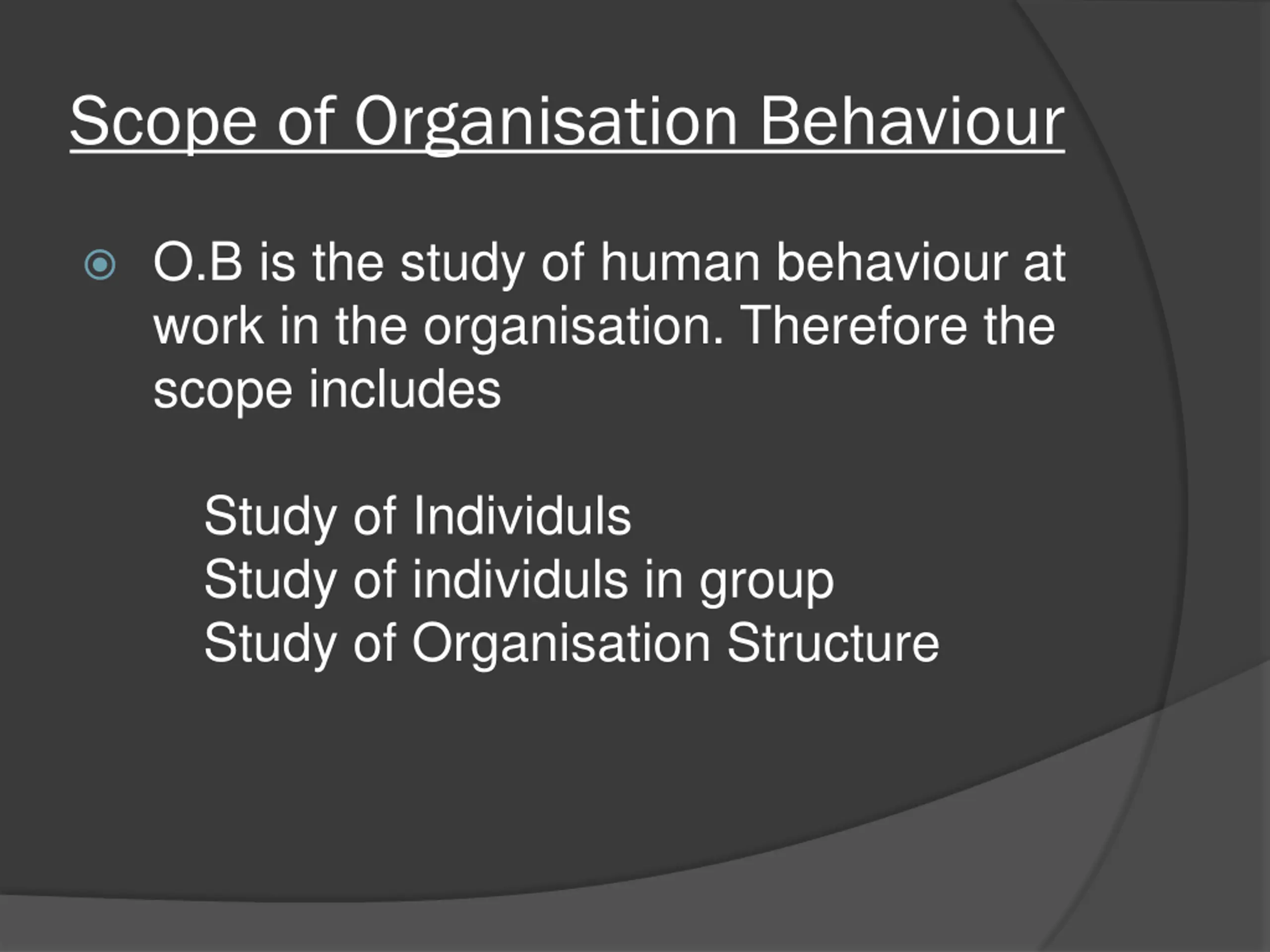 Scope of Organisation Behaviour

O.B is the study of human behaviour at work in the organisation. Therefore the scope includes

Study of Individuls
Study of individuls in group
Study of Organisation Structure